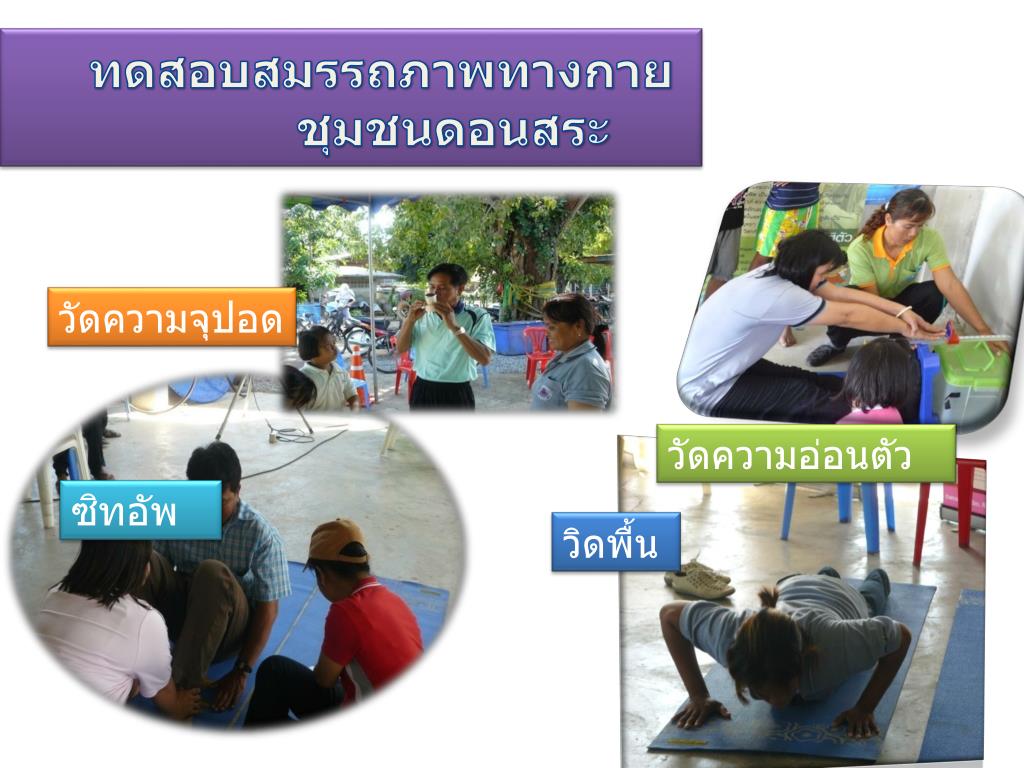 ทดสอบสมรรถภาพทางกาย
ชุมชนดอนสระ

วัดความจุปอด

วัดความอ่อนตัว

ซิทอัพ

วิดพื้น